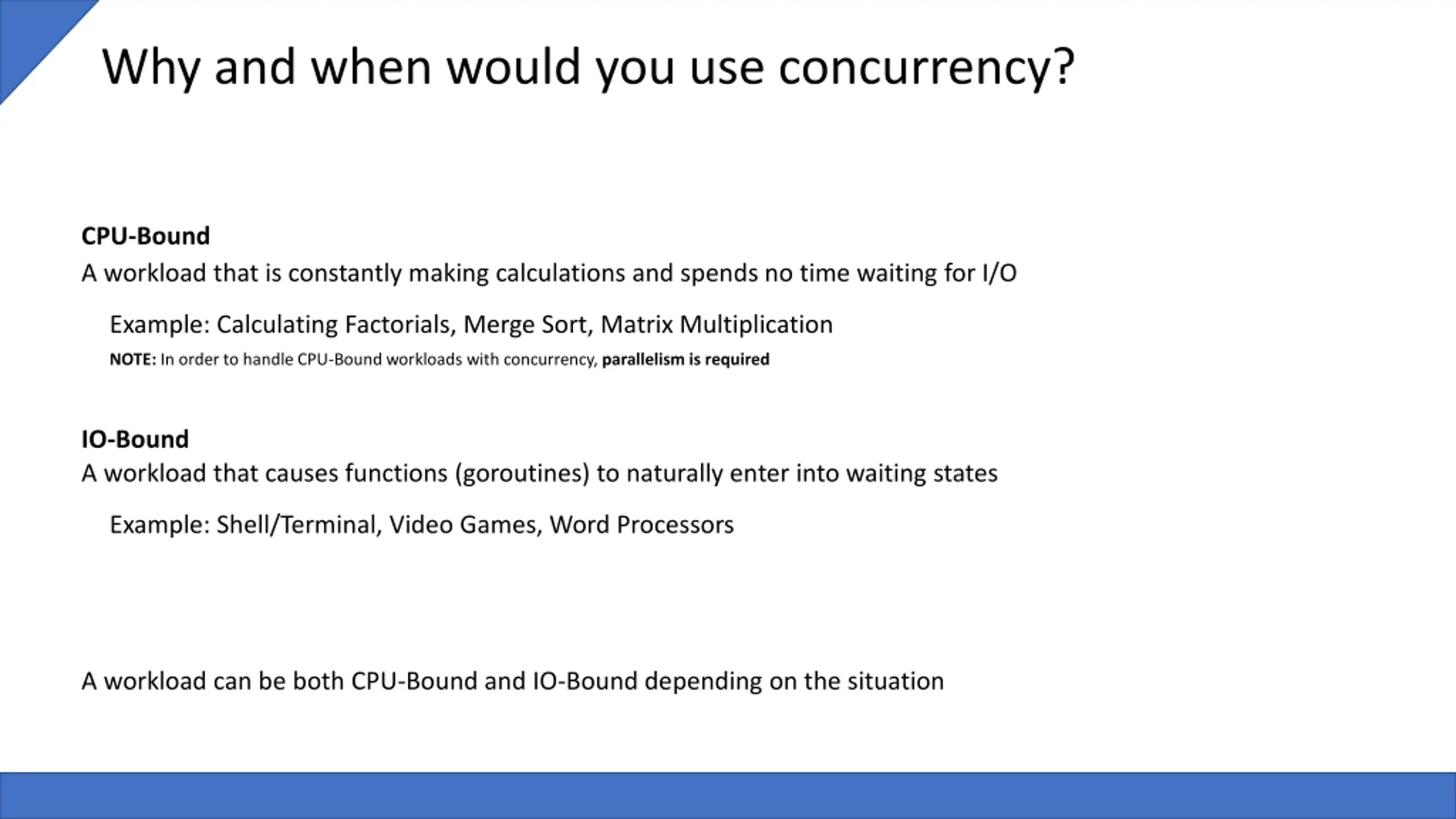 Why and when would you use concurrency?

CPU-Bound
A workload that is constantly making calculations and spends no time waiting for I/O

Example: Calculating Factorials, Merge Sort, Matrix Multiplication

NOTE: In order to handle CPU-Bound workloads with concurrency, parallelism is required

IO-Bound
A workload that causes functions (goroutines) to naturally enter into waiting states

Example: Shell/Terminal, Video Games, Word Processors

A workload can be both CPU-Bound and IO-Bound depending on the situation